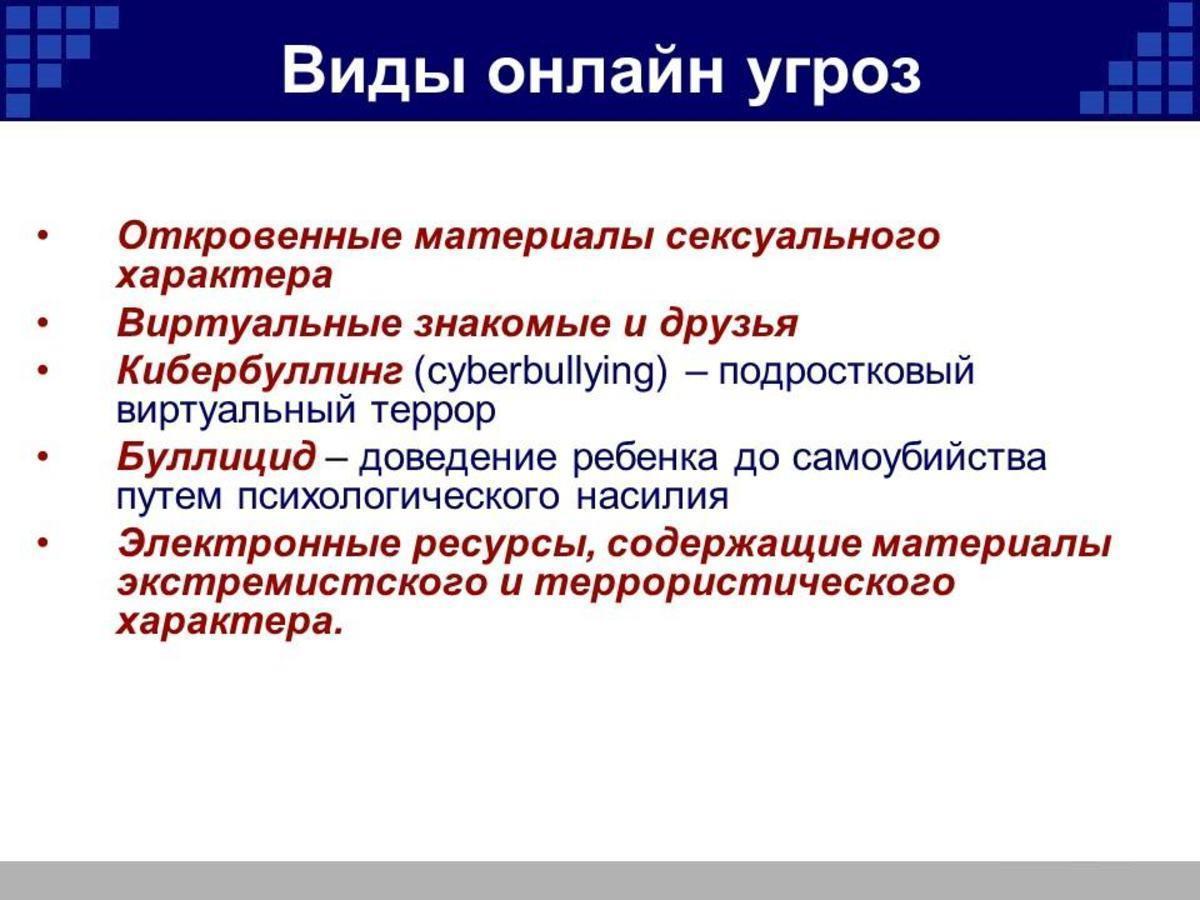 Виды онлайн угроз

• Откровенные материалы сексуального характера
• Виртуальные знакомые и друзья
• Кибербуллинг (cyberbullying) – подростковый виртуальный террор
• Буллицид – доведение ребенка до самоубийства путем психологического насилия
• Электронные ресурсы, содержащие материалы экстремистского и террористического характера.